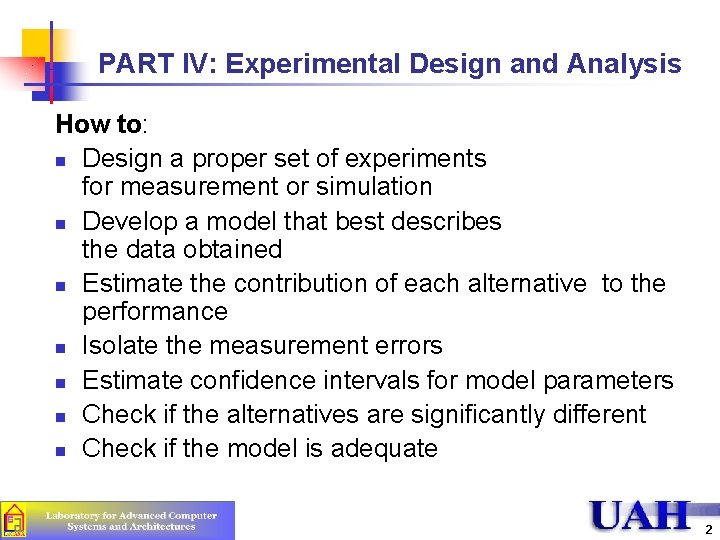 PART IV: Experimental Design and Analysis

How to:

- Design a proper set of experiments for measurement or simulation
- Develop a model that best describes the data obtained
- Estimate the contribution of each alternative to the performance
- Isolate the measurement errors
- Estimate confidence intervals for model parameters
- Check if the alternatives are significantly different
- Check if the model is adequate

Laboratory for Advanced Computer Systems and Architectures

UAH

2